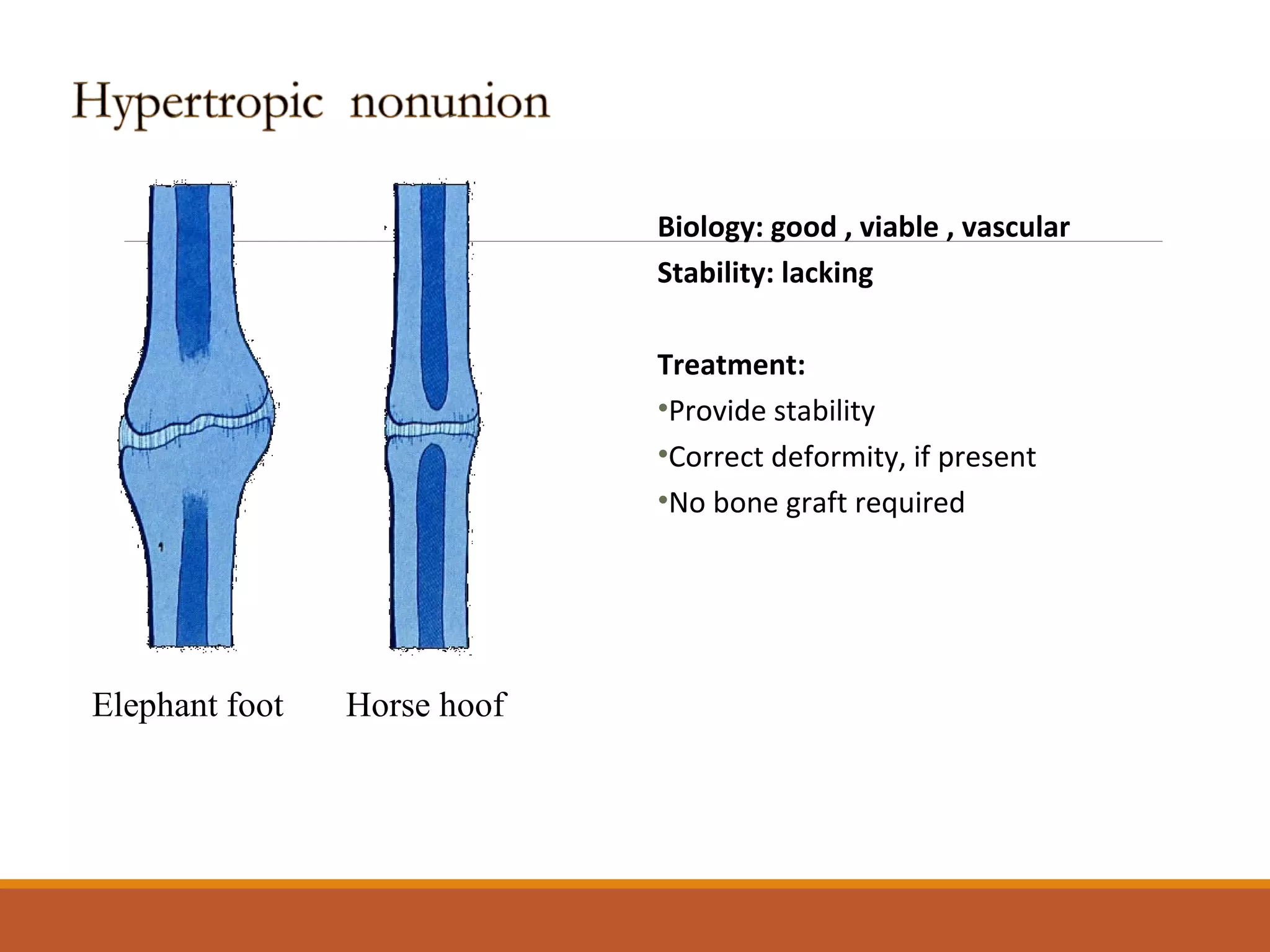 Hypertropic nonunion

Elephant foot Horse hoof

Biology: good , viable , vascular

Stability: lacking

Treatment:

•Provide stability

•Correct deformity, if present

•No bone graft required